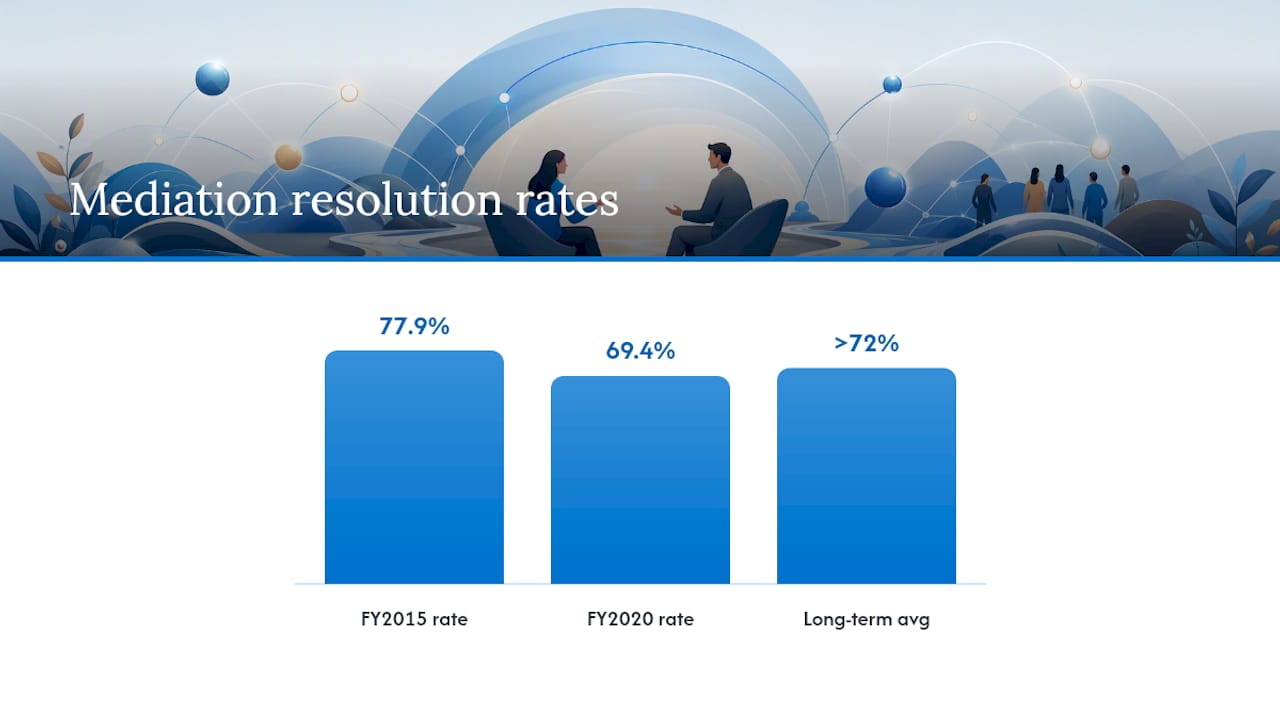 Mediation resolution rates

77.9%
69.4%
>72%

FY2015 rate
FY2020 rate
Long-term avg